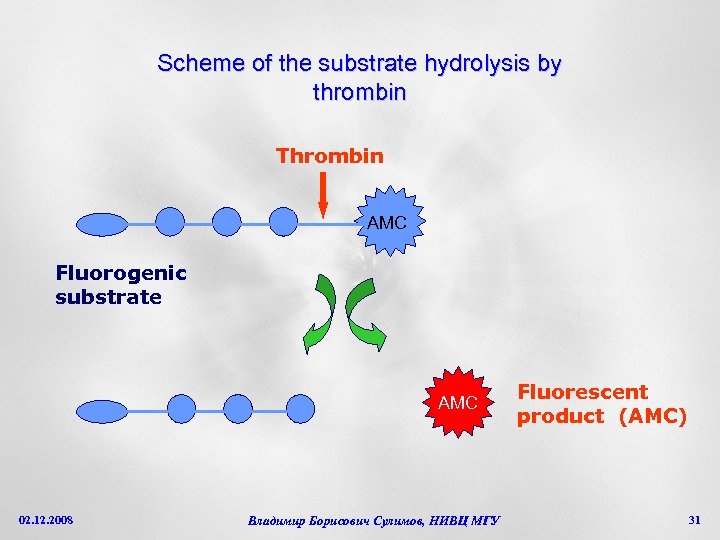 Scheme of the substrate hydrolysis by thrombin

Thrombin

AMC

Fluorogenic substrate

AMC

Fluorescent product (AMC)

02.12.2008

Владимир Борисович Сулимов, НИВЦ МГУ

31